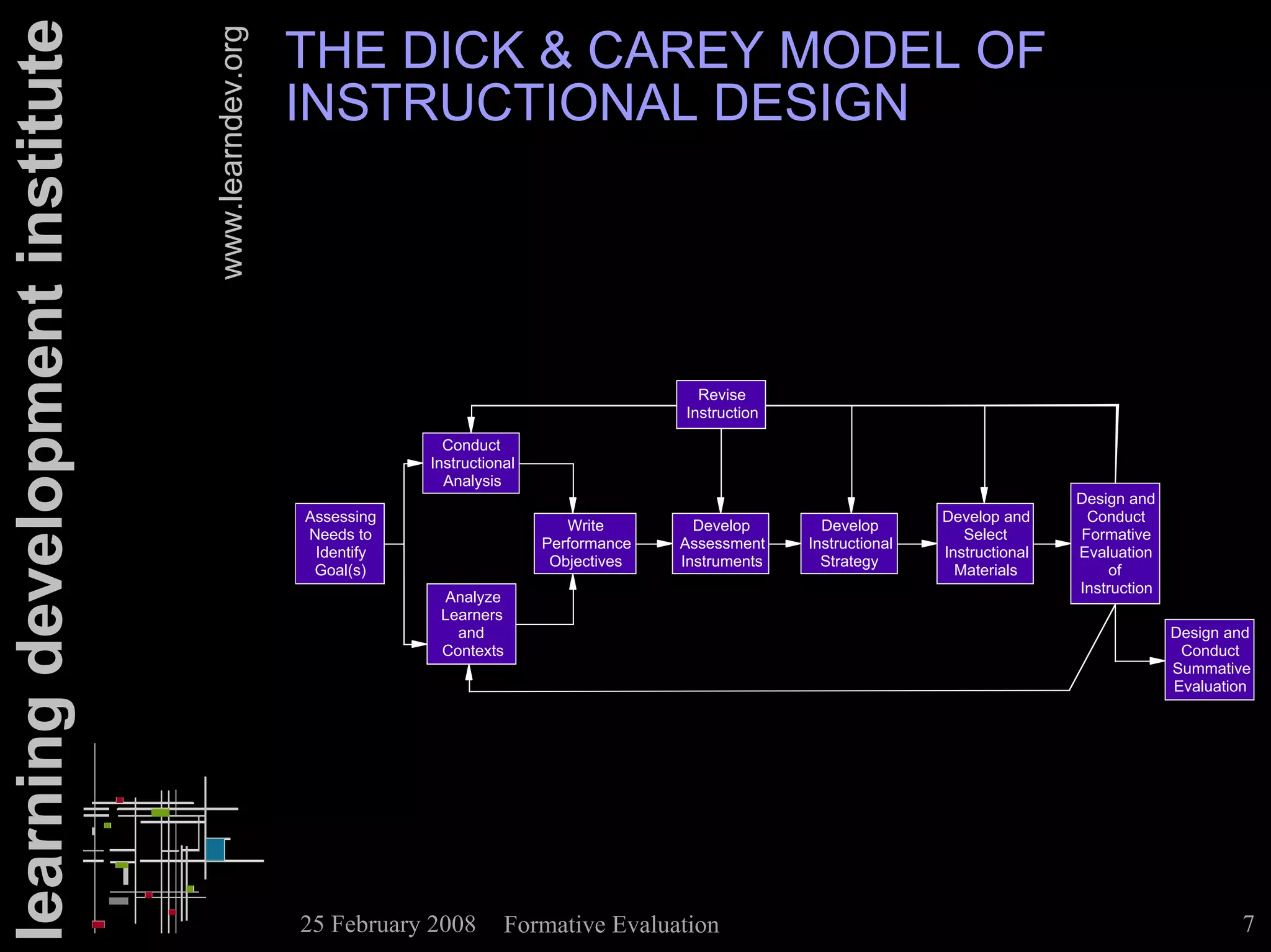 learning development institute

www.learndev.org

THE DICK & CAREY MODEL OF INSTRUCTIONAL DESIGN

Revise Instruction

Conduct Instructional Analysis

Assessing Needs to Identify Goal(s)

Write Performance Objectives

Develop Assessment Instruments

Develop Instructional Strategy

Develop and Select Instructional Materials

Design and Conduct Formative Evaluation of Instruction

Analyze Learners and Contexts

Design and Conduct Summative Evaluation

25 February 2008 Formative Evaluation

7